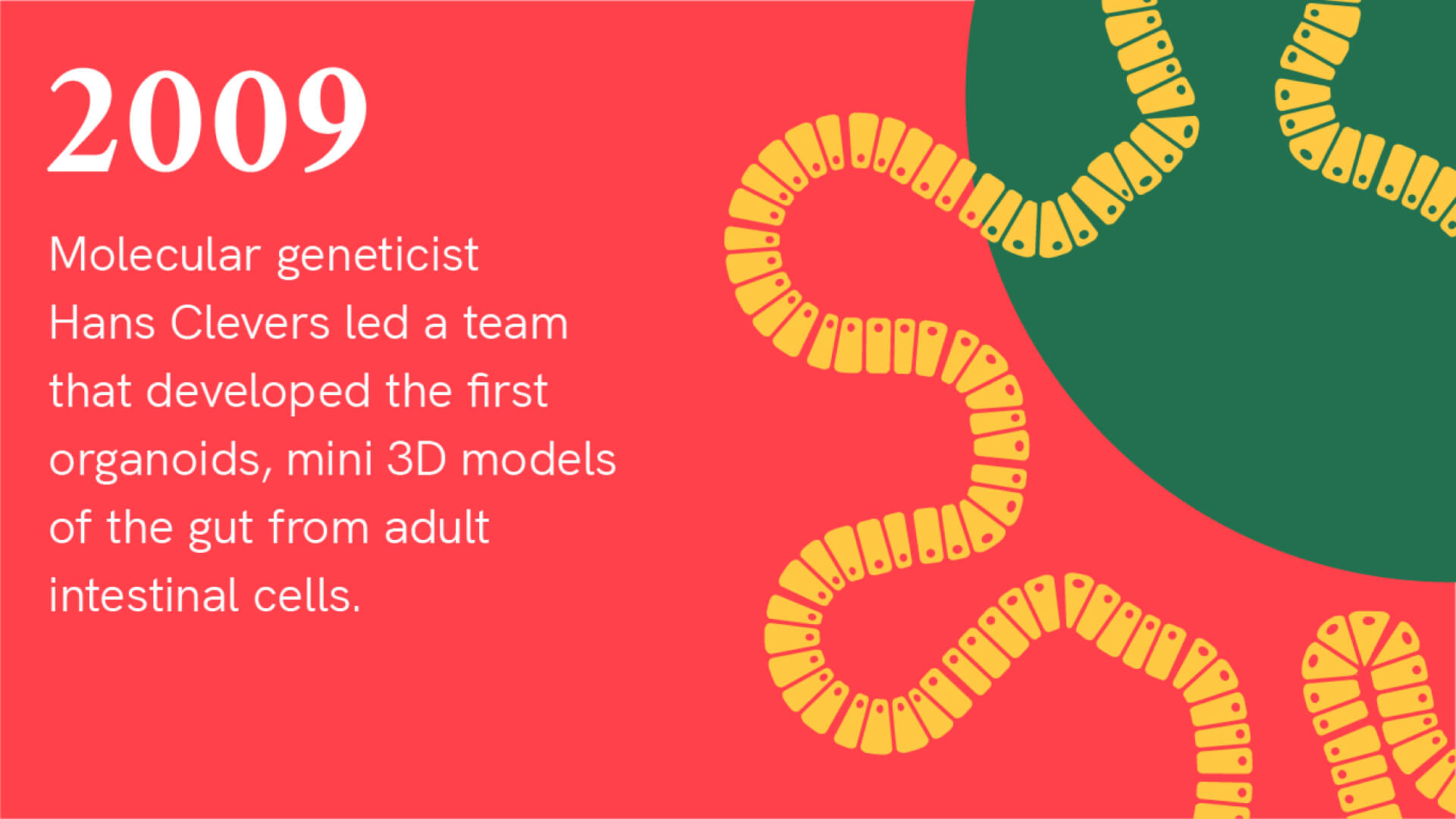 2009

Molecular geneticist Hans Clevers led a team that developed the first organoids, mini 3D models of the gut from adult intestinal cells.